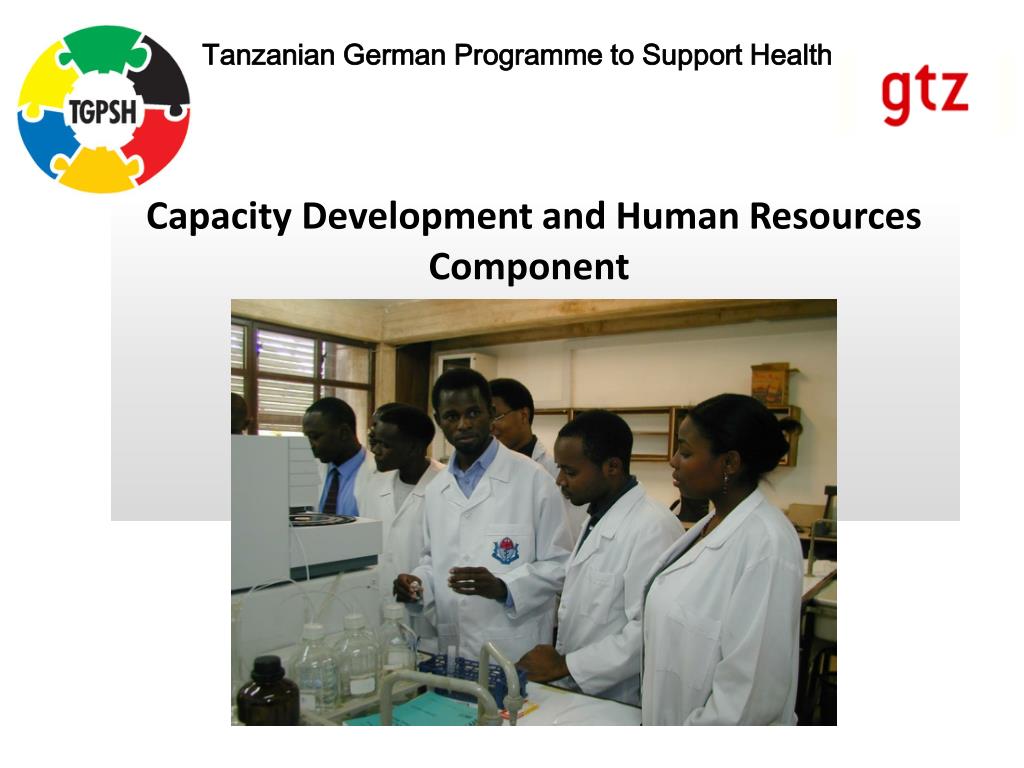 TGPSH

Tanzanian German Programme to Support Health

gtz

Capacity Development and Human Resources Component